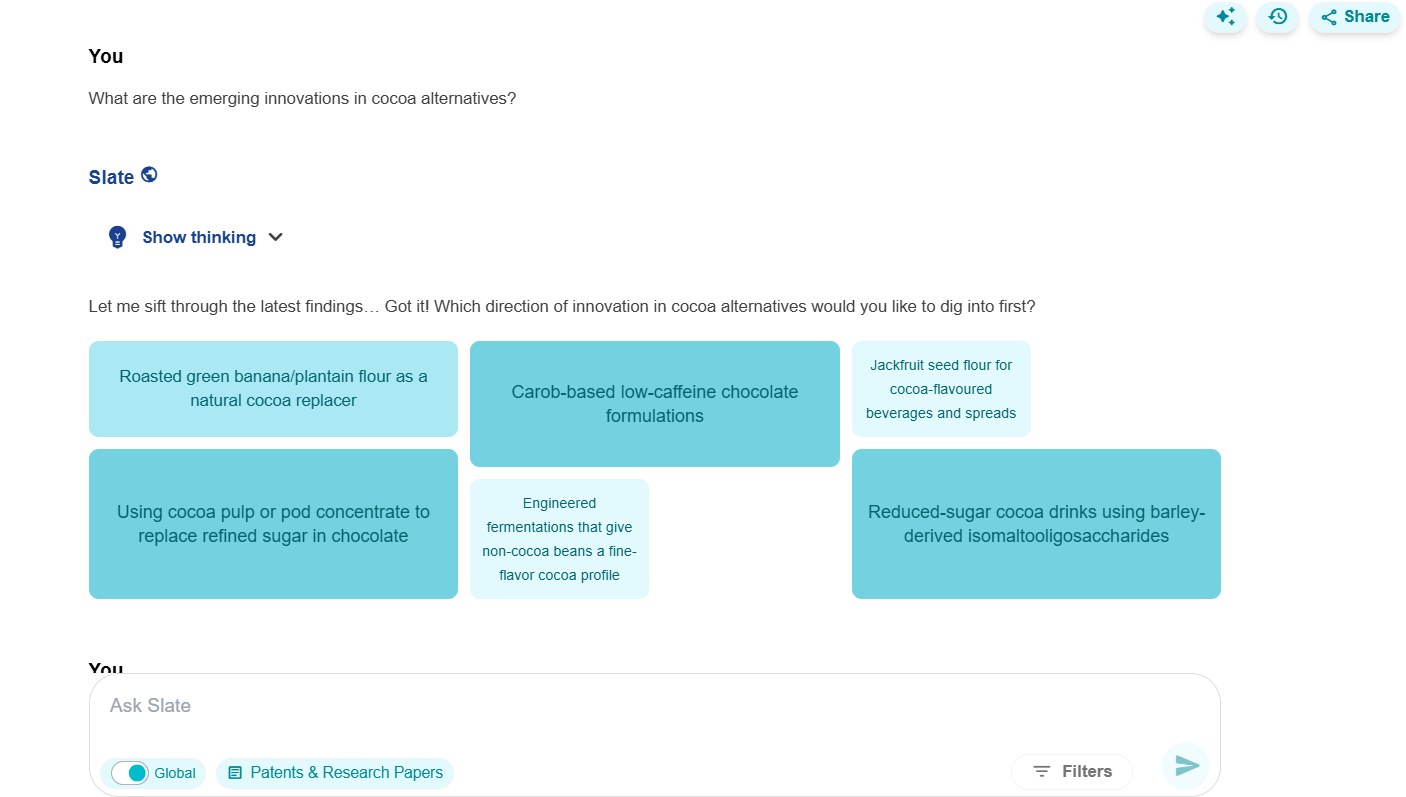 Share

You

What are the emerging innovations in cocoa alternatives?

Slate

Show thinking

Let me sift through the latest findings… Got it! Which direction of innovation in cocoa alternatives would you like to dig into first?

Roasted green banana/plantain flour as a natural cocoa replacer

Carob-based low-caffeine chocolate formulations

Jackfruit seed flour for cocoa-flavoured beverages and spreads

Using cocoa pulp or pod concentrate to replace refined sugar in chocolate

Engineered fermentations that give non-cocoa beans a fine-flavor cocoa profile

Reduced-sugar cocoa drinks using barley-derived isomaltooligosaccharides

You

Ask Slate

Global

Patents & Research Papers

Filters